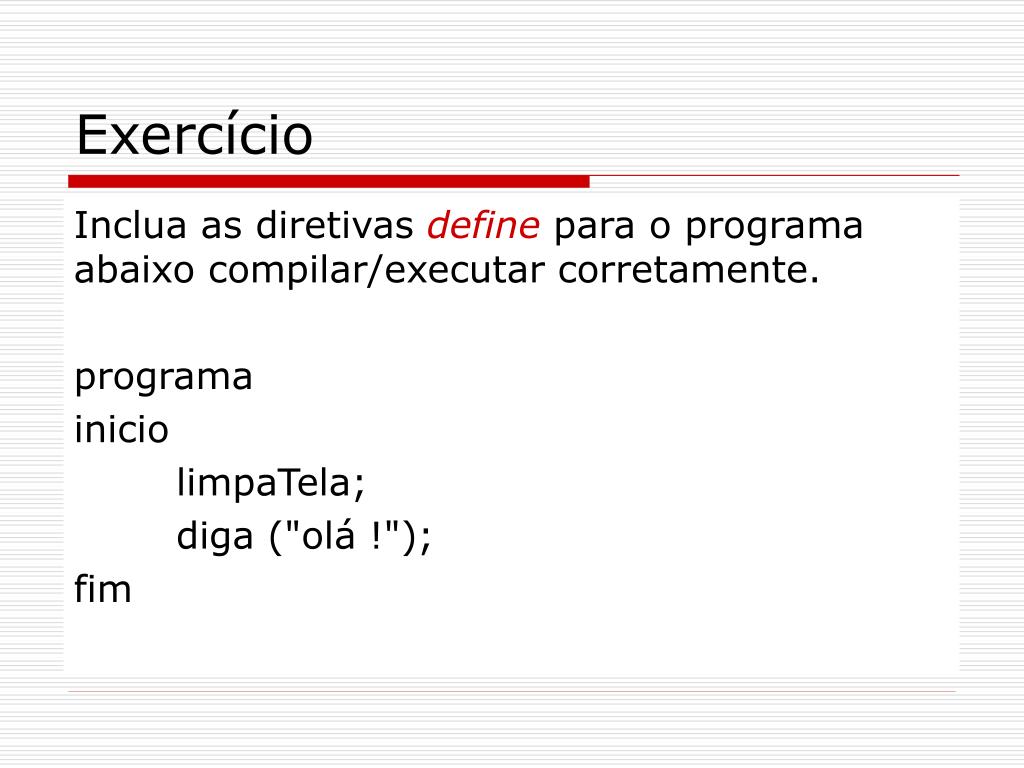 Exercício

Inclua as diretivas define para o programa abaixo compilar/executar corretamente.

programa
inicio
limpaTela;
diga ("olá !");
fim